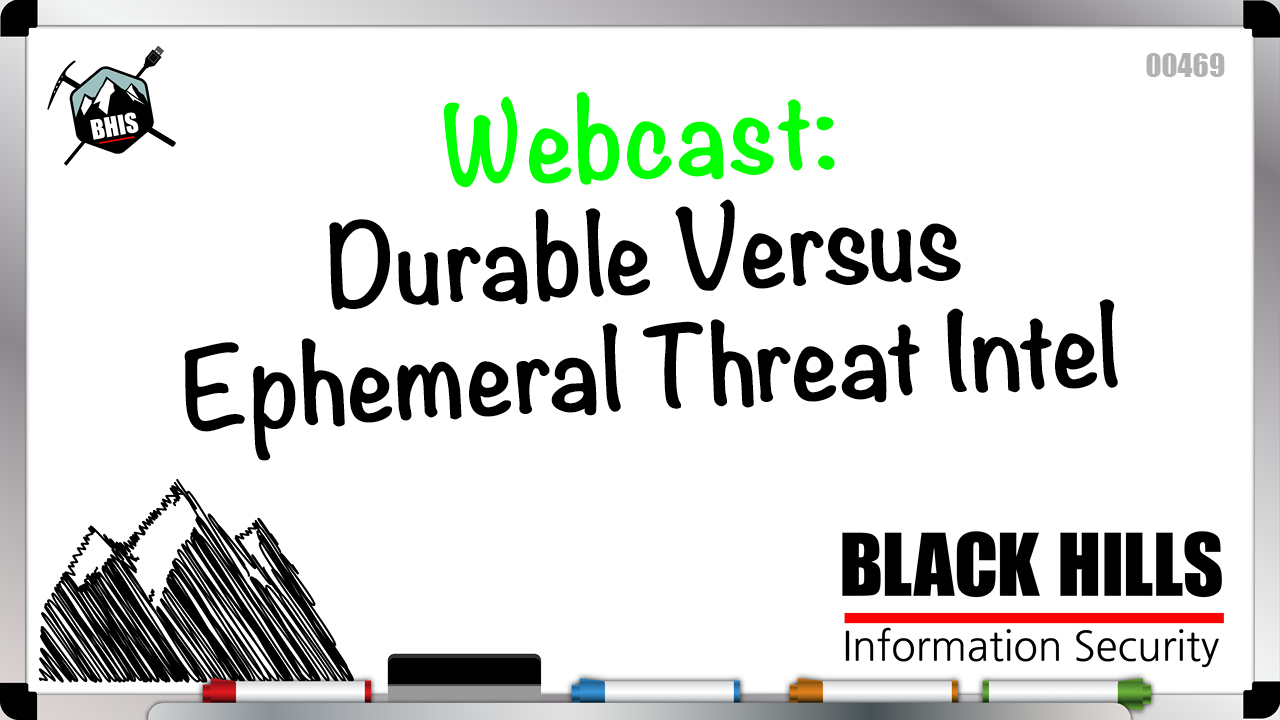 BHIS

00469

Webcast:
Durable Versus Ephemeral Threat Intel

BLACK HILLS
Information Security